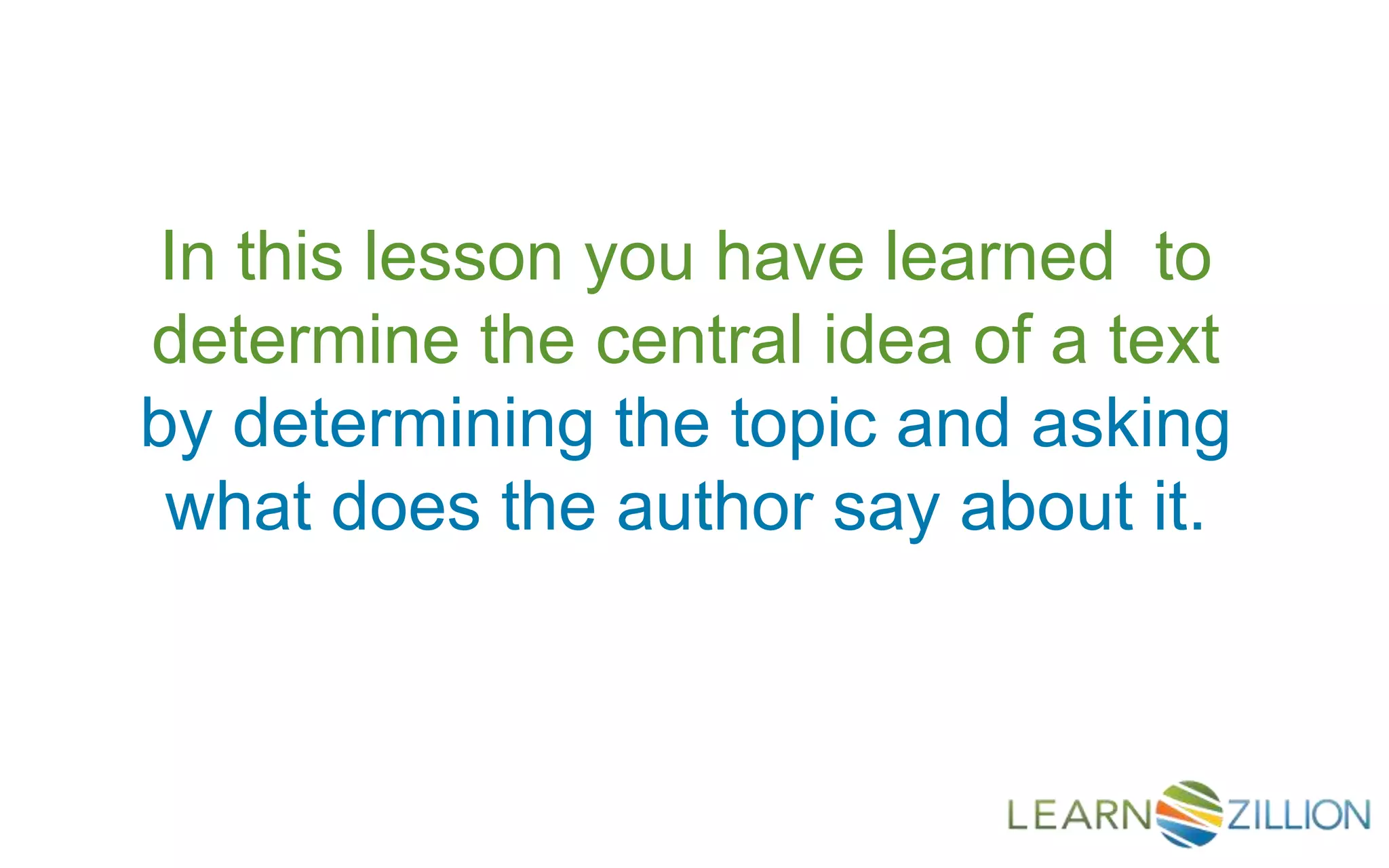 In this lesson you have learned to determine the central idea of a text by determining the topic and asking what does the author say about it.

LEARN ZILLION